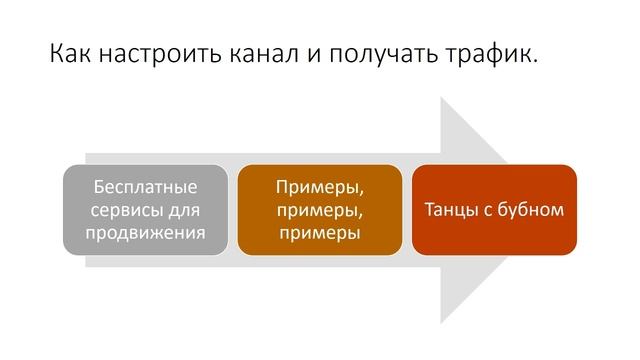 Как настроить канал и получать трафик.

Бесплатные сервисы для продвижения

Примеры, примеры, примеры

Танцы с бубном